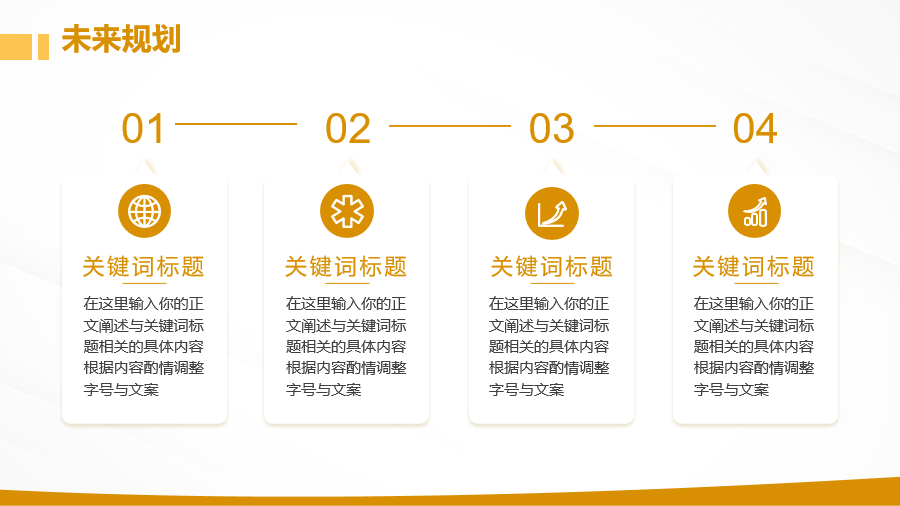 未来规划

01

关键词标题

在这里输入你的正文阐述与关键词标题相关的具体内容根据内容酌情调整字号与文案

02

关键词标题

在这里输入你的正文阐述与关键词标题相关的具体内容根据内容酌情调整字号与文案

03

关键词标题

在这里输入你的正文阐述与关键词标题相关的具体内容根据内容酌情调整字号与文案

04

关键词标题

在这里输入你的正文阐述与关键词标题相关的具体内容根据内容酌情调整字号与文案